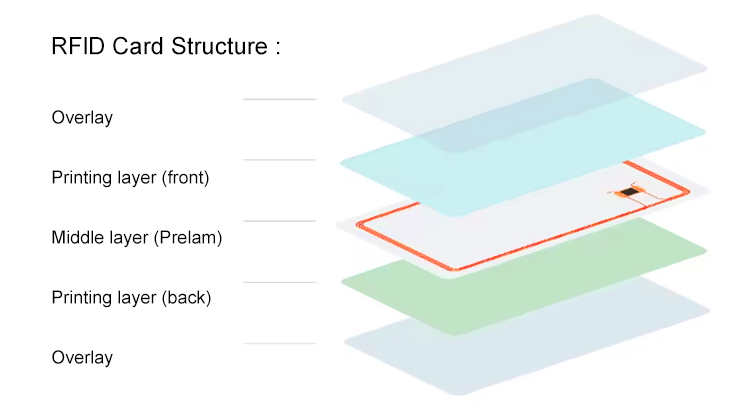 RFID Card Structure :

Overlay

Printing layer (front)

Middle layer (Prelam)

Printing layer (back)

Overlay